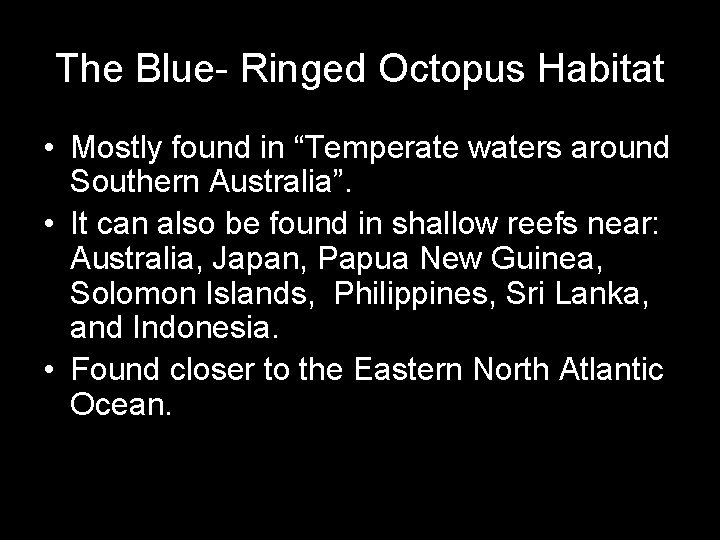 The Blue- Ringed Octopus Habitat

• Mostly found in “Temperate waters around Southern Australia”.
• It can also be found in shallow reefs near: Australia, Japan, Papua New Guinea, Solomon Islands, Philippines, Sri Lanka, and Indonesia.
• Found closer to the Eastern North Atlantic Ocean.